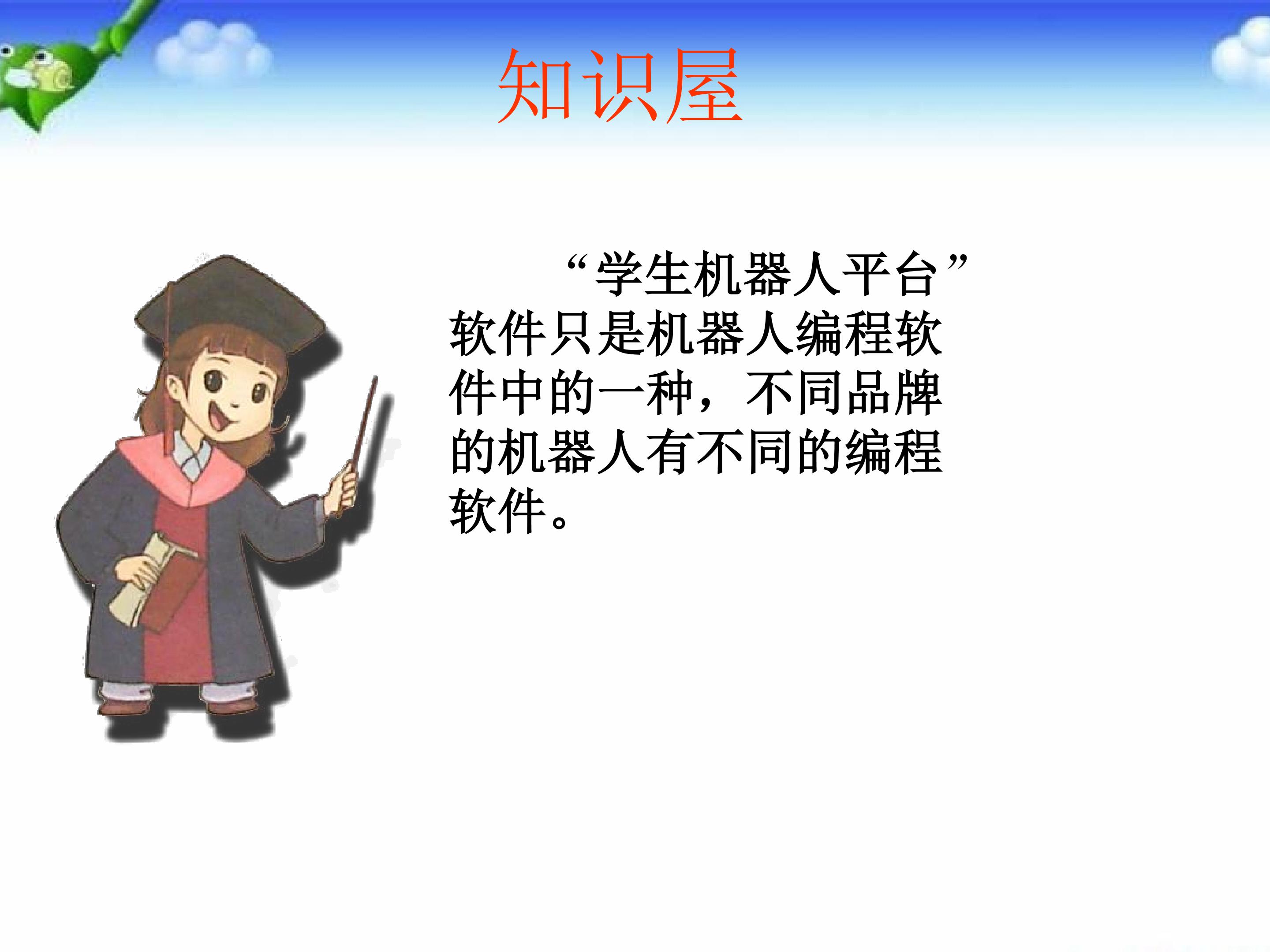 知识屋

“学生机器人平台”软件只是机器人编程软件中的一种，不同品牌的机器人有不同的编程软件。